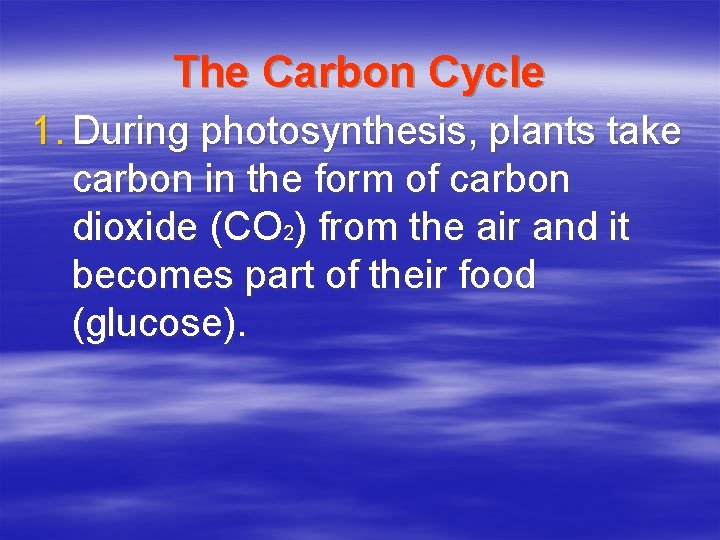 The Carbon Cycle

1. During photosynthesis, plants take carbon in the form of carbon dioxide ($CO_2$) from the air and it becomes part of their food (glucose).